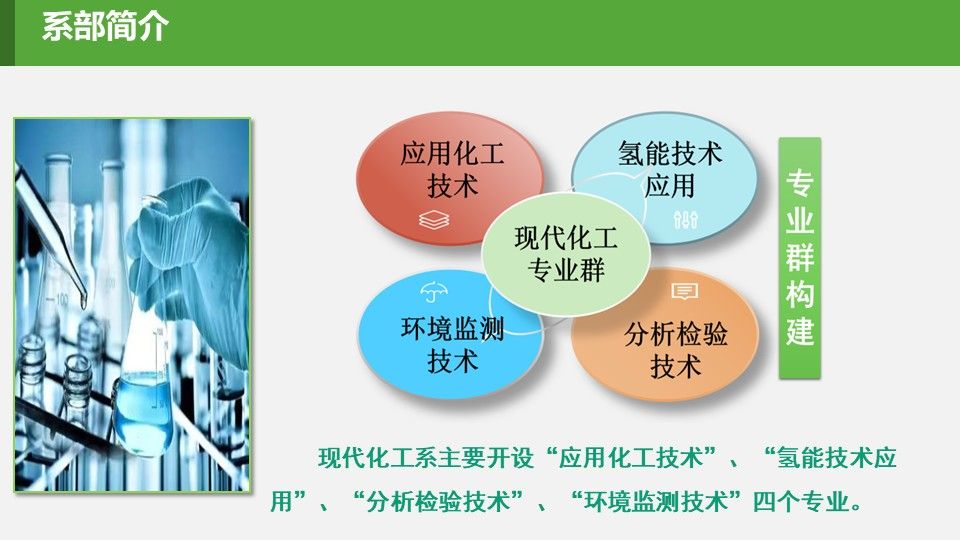 系部简介

应用化工技术

氢能技术应用

现代化工专业群

环境监测技术

分析检验技术

专业群构建

现代化工系主要开设“应用化工技术”、“氢能技术应用”、“分析检验技术”、“环境监测技术”四个专业。